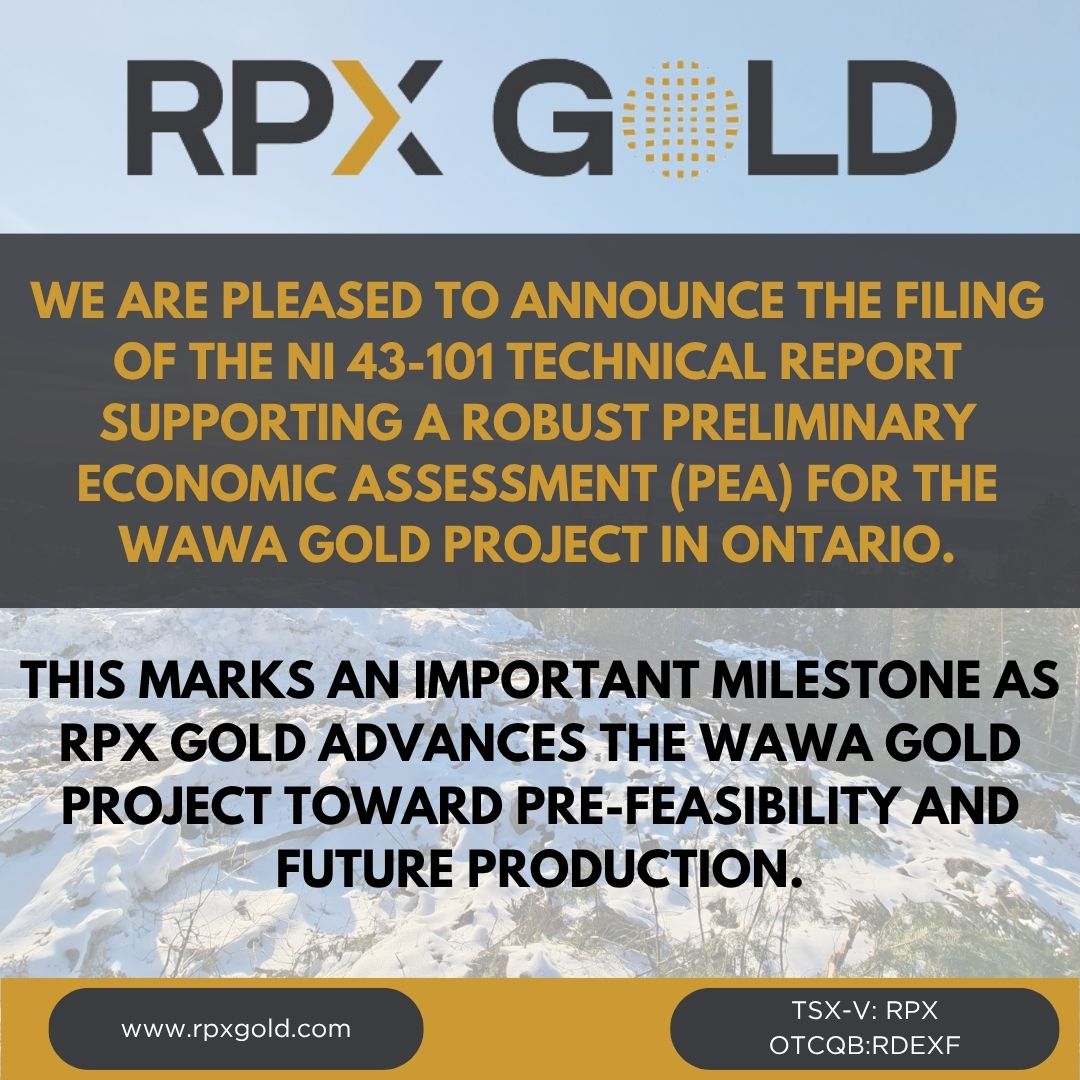 RPX GOLD

WE ARE PLEASED TO ANNOUNCE THE FILING OF THE NI 43-101 TECHNICAL REPORT SUPPORTING A ROBUST PRELIMINARY ECONOMIC ASSESSMENT (PEA) FOR THE WAWA GOLD PROJECT IN ONTARIO.

THIS MARKS AN IMPORTANT MILESTONE AS RPX GOLD ADVANCES THE WAWA GOLD PROJECT TOWARD PRE-FEASIBILITY AND FUTURE PRODUCTION.

www.rpxgold.com

TSX-V: RPX
OTCQB:RDEXF